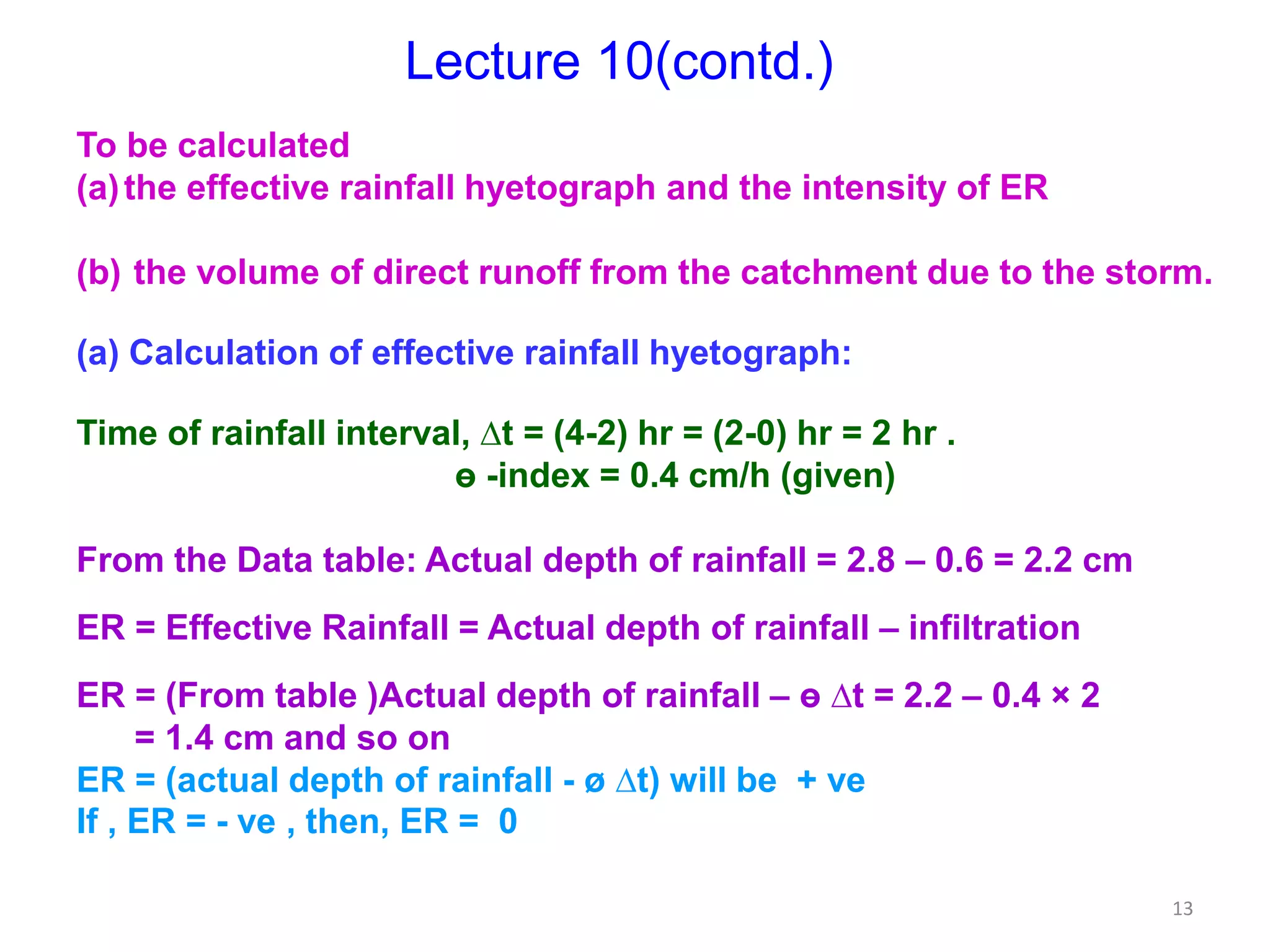 Lecture 10(contd.)

To be calculated
(a) the effective rainfall hyetograph and the intensity of ER

(b) the volume of direct runoff from the catchment due to the storm.

(a) Calculation of effective rainfall hyetograph:

Time of rainfall interval, $\Delta t$ = (4-2) hr = (2-0) hr = 2 hr .
ɵ -index = 0.4 cm/h (given)

From the Data table: Actual depth of rainfall = 2.8 – 0.6 = 2.2 cm

ER = Effective Rainfall = Actual depth of rainfall – infiltration

ER = (From table )Actual depth of rainfall – ɵ $\Delta t$ = 2.2 – 0.4 × 2
= 1.4 cm and so on
ER = (actual depth of rainfall - ø $\Delta t$) will be + ve
If , ER = - ve , then, ER = 0

13